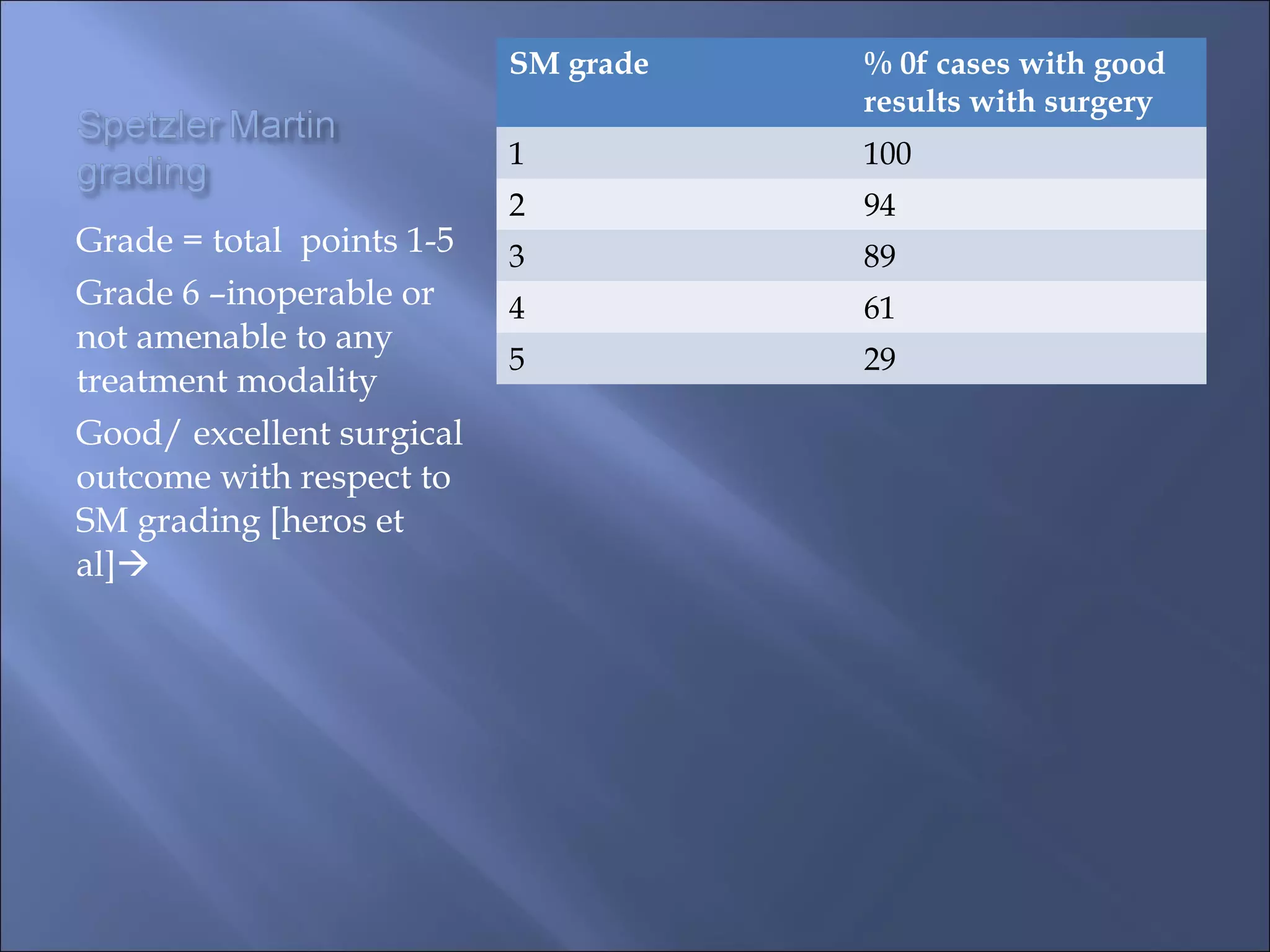 Spetzler Martin grading

Grade = total points 1-5

Grade 6 –inoperable or not amenable to any treatment modality

Good/ excellent surgical outcome with respect to SM grading [heros et al]→

| SM grade | % 0f cases with good results with surgery |
|---|---|
| 1 | 100 |
| 2 | 94 |
| 3 | 89 |
| 4 | 61 |
| 5 | 29 |